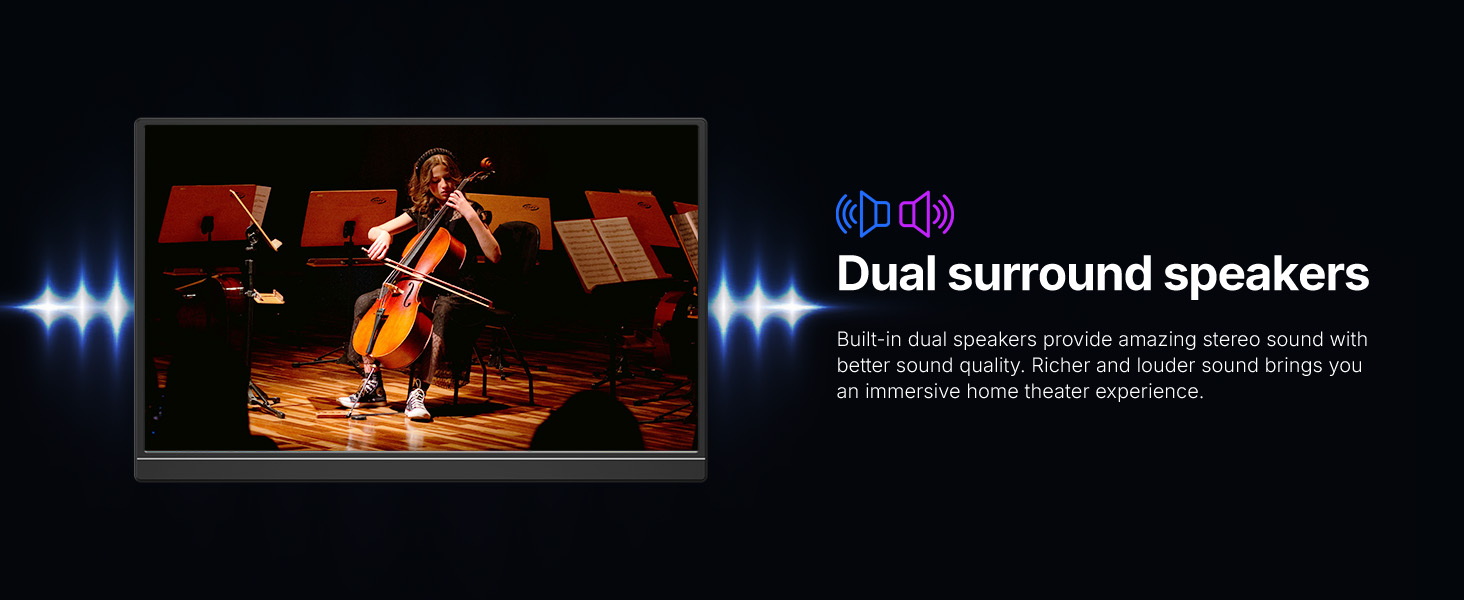 Dual surround speakers

Built-in dual speakers provide amazing stereo sound with better sound quality. Richer and louder sound brings you an immersive home theater experience.